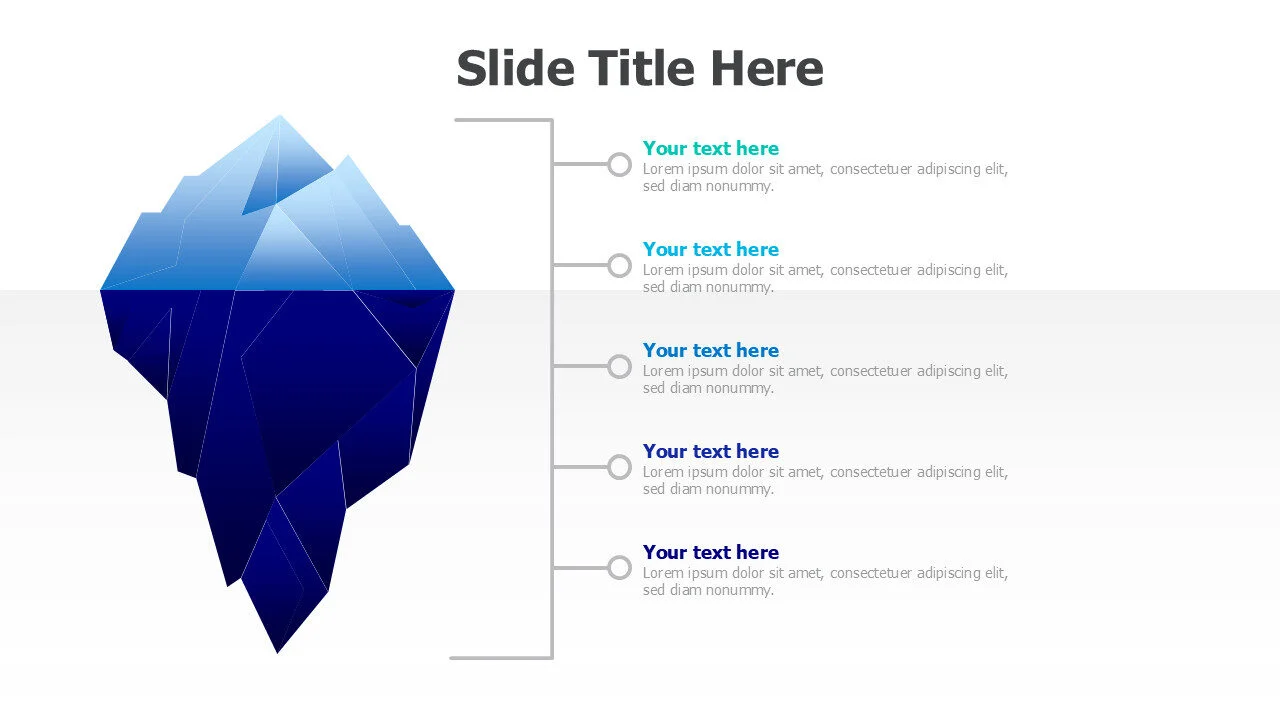 Slide Title Here

Your text here
Lorem ipsum dolor sit amet, consectetuer adipiscing elit, sed diam nonummy.

Your text here
Lorem ipsum dolor sit amet, consectetuer adipiscing elit, sed diam nonummy.

Your text here
Lorem ipsum dolor sit amet, consectetuer adipiscing elit, sed diam nonummy.

Your text here
Lorem ipsum dolor sit amet, consectetuer adipiscing elit, sed diam nonummy.

Your text here
Lorem ipsum dolor sit amet, consectetuer adipiscing elit, sed diam nonummy.